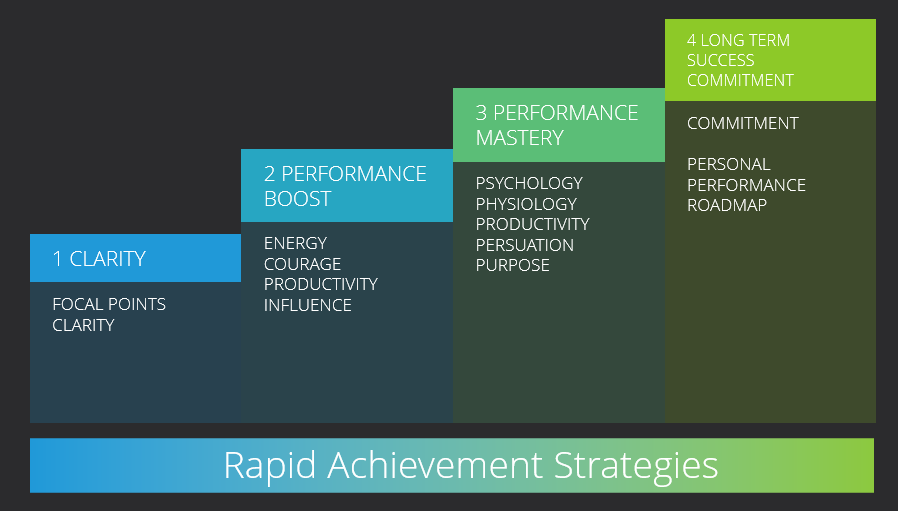 1 CLARITY

FOCAL POINTS
CLARITY

2 PERFORMANCE BOOST

ENERGY
COURAGE
PRODUCTIVITY
INFLUENCE

3 PERFORMANCE MASTERY

PSYCHOLOGY
PHYSIOLOGY
PRODUCTIVITY
PERSUATION
PURPOSE

4 LONG TERM SUCCESS COMMITMENT

COMMITMENT

PERSONAL PERFORMANCE ROADMAP

Rapid Achievement Strategies